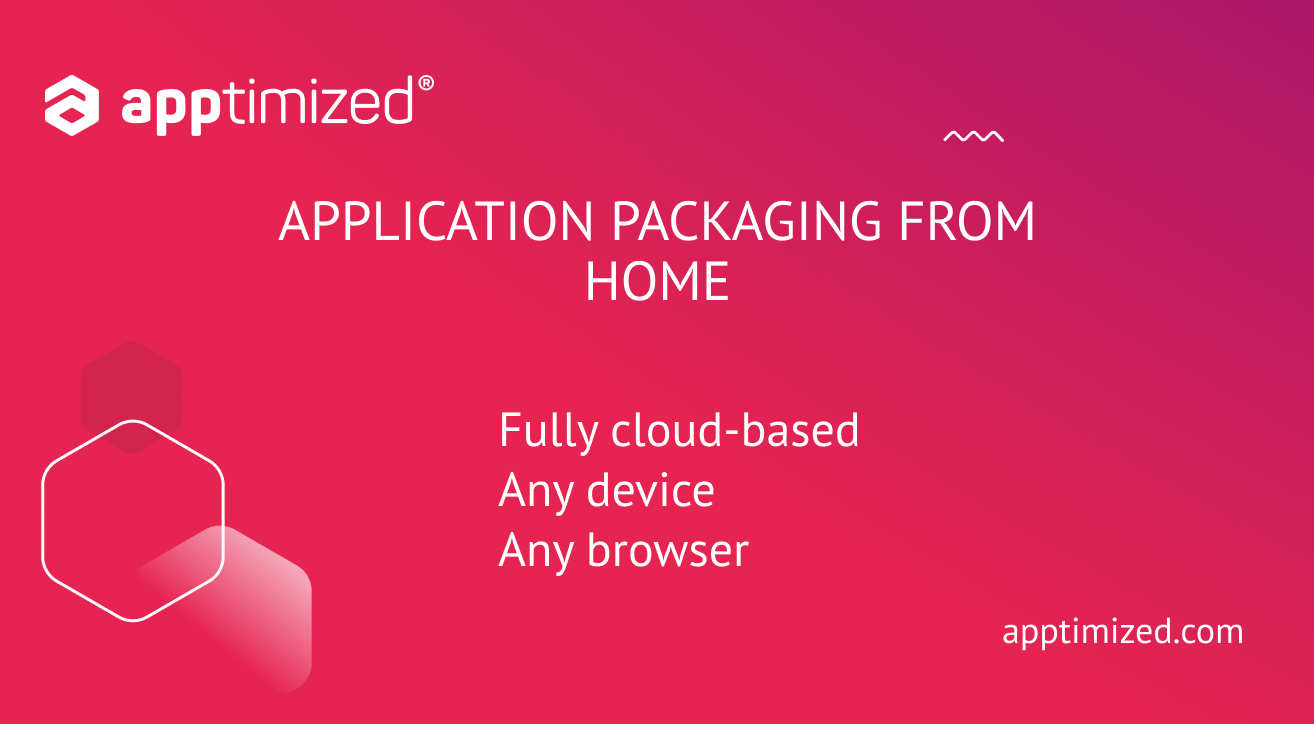 apptimized®

APPLICATION PACKAGING FROM HOME

Fully cloud-based
Any device
Any browser

apptimized.com